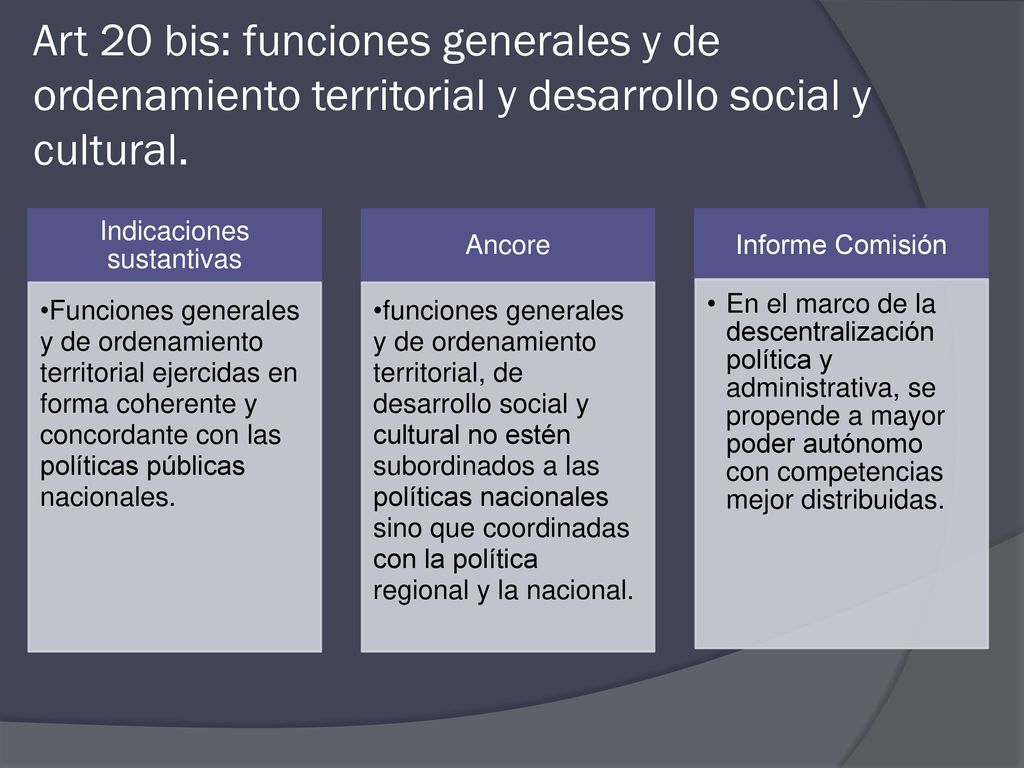 Art 20 bis: funciones generales y de ordenamiento territorial y desarrollo social y cultural.

Indicaciones sustantivas

•Funciones generales y de ordenamiento territorial ejercidas en forma coherente y concordante con las políticas públicas nacionales.

Ancore

•funciones generales y de ordenamiento territorial, de desarrollo social y cultural no estén subordinados a las políticas nacionales sino que coordinadas con la política regional y la nacional.

Informe Comisión

• En el marco de la descentralización política y administrativa, se propende a mayor poder autónomo con competencias mejor distribuidas.